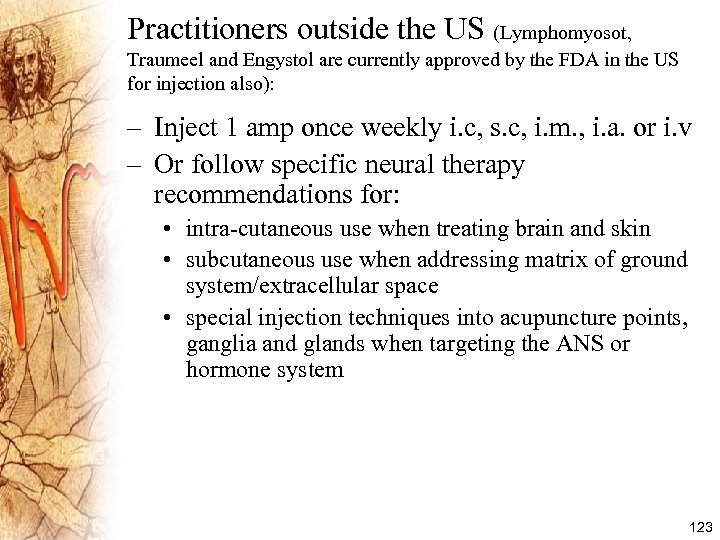 Practitioners outside the US (Lymphomyosot, Traumeel and Engystol are currently approved by the FDA in the US for injection also):

– Inject 1 amp once weekly i.c, s.c, i.m., i.a. or i.v
– Or follow specific neural therapy recommendations for:
• intra-cutaneous use when treating brain and skin
• subcutaneous use when addressing matrix of ground system/extracellular space
• special injection techniques into acupuncture points, ganglia and glands when targeting the ANS or hormone system

123